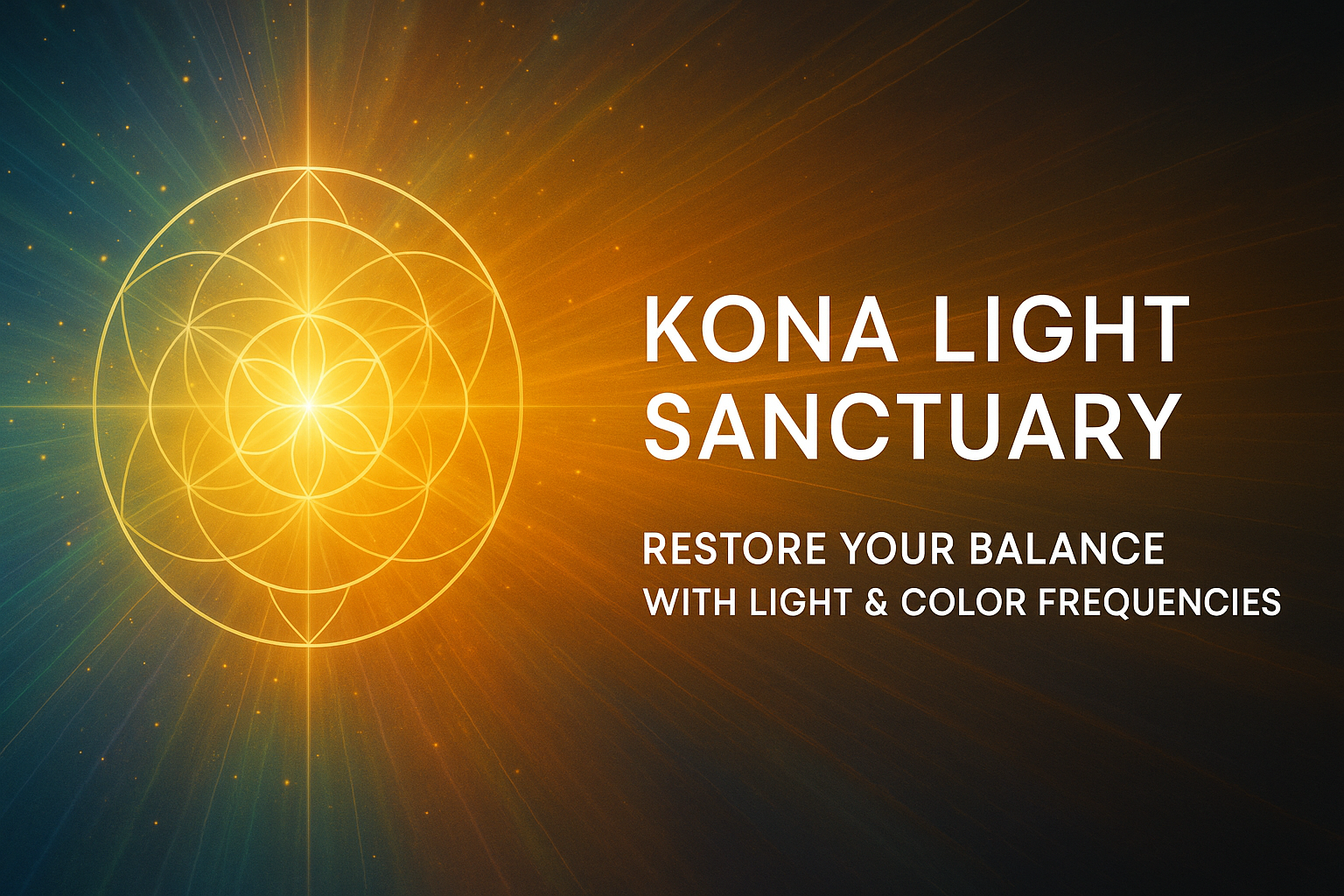 KONA LIGHT SANCTUARY

RESTORE YOUR BALANCE WITH LIGHT & COLOR FREQUENCIES